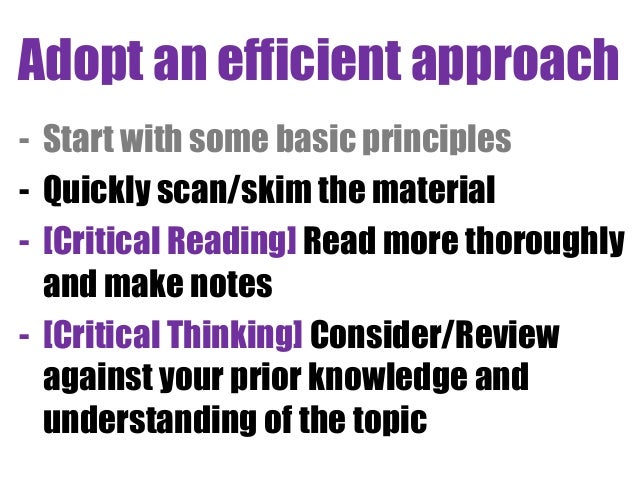 Adopt an efficient approach

- Start with some basic principles
- Quickly scan/skim the material
- [Critical Reading] Read more thoroughly and make notes
- [Critical Thinking] Consider/Review against your prior knowledge and understanding of the topic